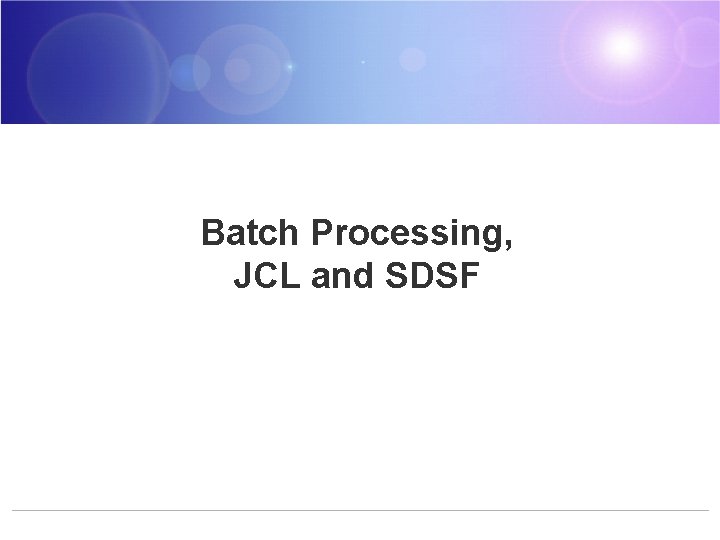 Batch Processing,
JCL and SDSF